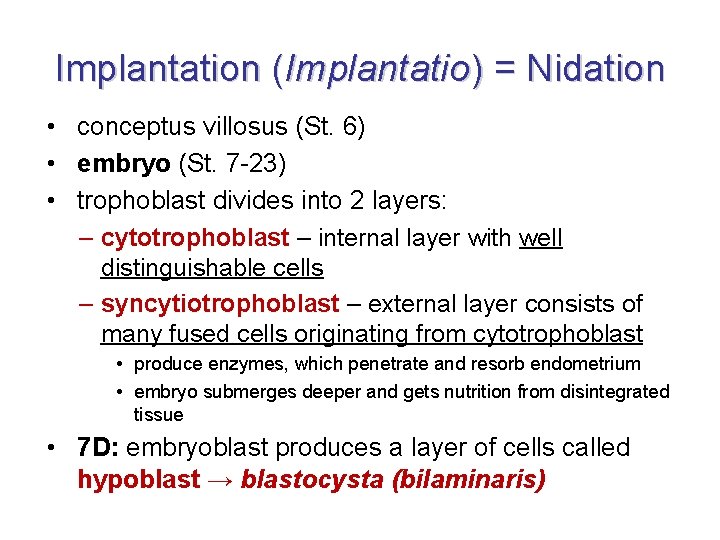 Implantation (Implantatio) = Nidation

• conceptus villosus (St. 6)
• embryo (St. 7-23)
• trophoblast divides into 2 layers:
– cytotrophoblast – internal layer with well distinguishable cells
– syncytiotrophoblast – external layer consists of many fused cells originating from cytotrophoblast
• produce enzymes, which penetrate and resorb endometrium
• embryo submerges deeper and gets nutrition from disintegrated tissue
• 7D: embryoblast produces a layer of cells called hypoblast → blastocysta (bilaminaris)